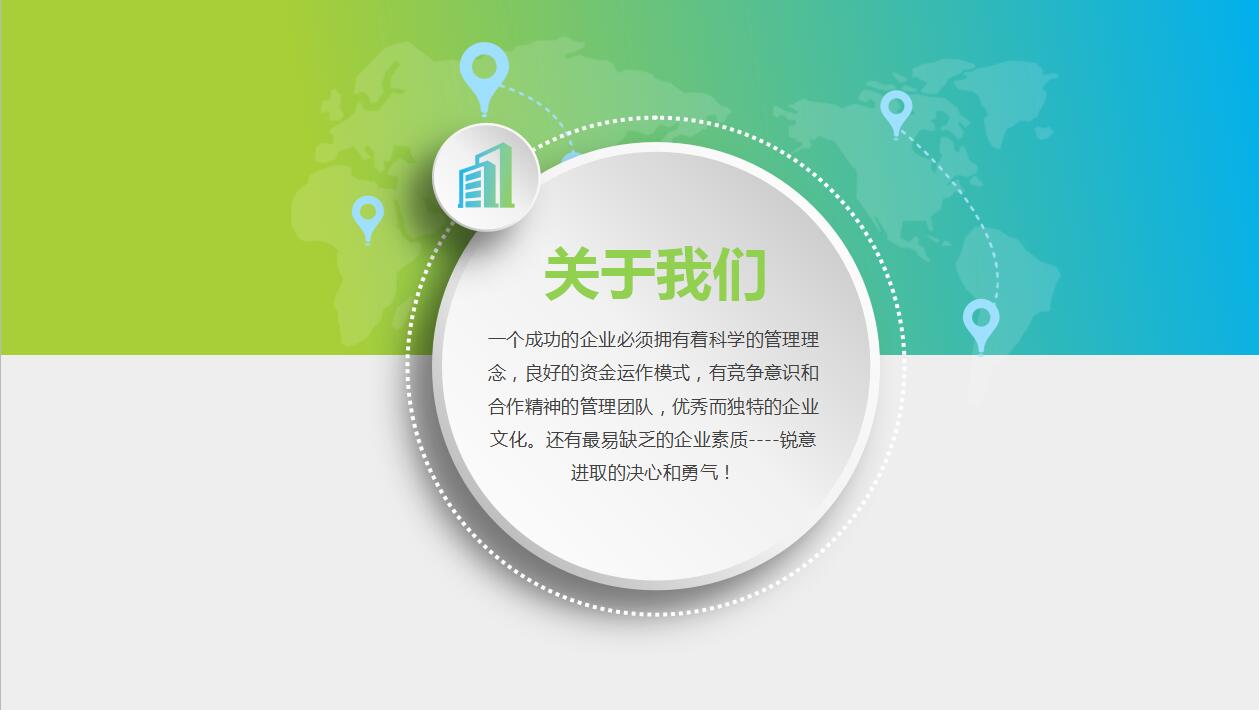 关于我们

一个成功的企业必须拥有着科学的管理理念，良好的资金运作模式，有竞争意识和合作精神的管理团队，优秀而独特的企业文化。还有最易缺乏的企业素质----锐意进取的决心和勇气！